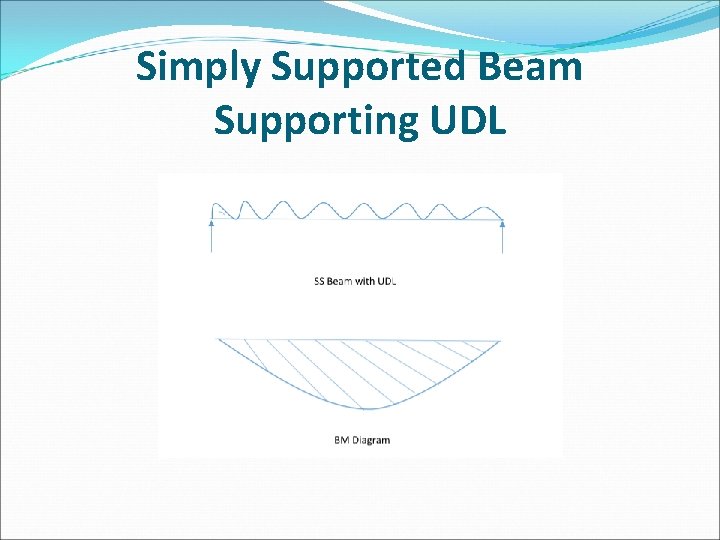 Simply Supported Beam Supporting UDL

SS Beam with UDL

BM Diagram